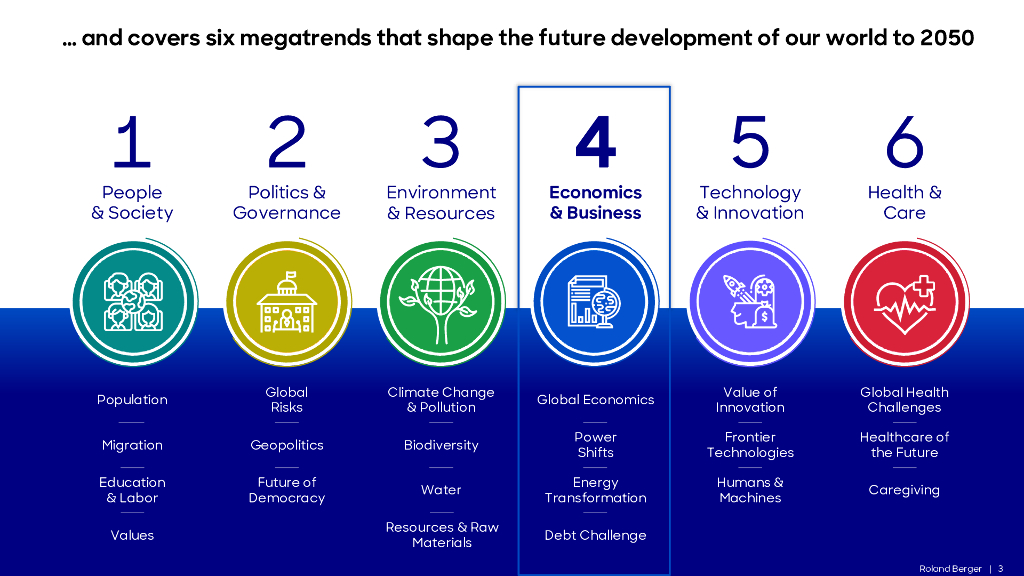 … and covers six megatrends that shape the future development of our world to 2050

1
People & Society

Population
Migration
Education & Labor
Values

2
Politics & Governance

Global Risks
Geopolitics
Future of Democracy

3
Environment & Resources

Climate Change & Pollution
Biodiversity
Water
Resources & Raw Materials

4
Economics & Business

Global Economics
Power Shifts
Energy Transformation
Debt Challenge

5
Technology & Innovation

Value of Innovation
Frontier Technologies
Humans & Machines

6
Health & Care

Global Health Challenges
Healthcare of the Future
Caregiving

Roland Berger | 3